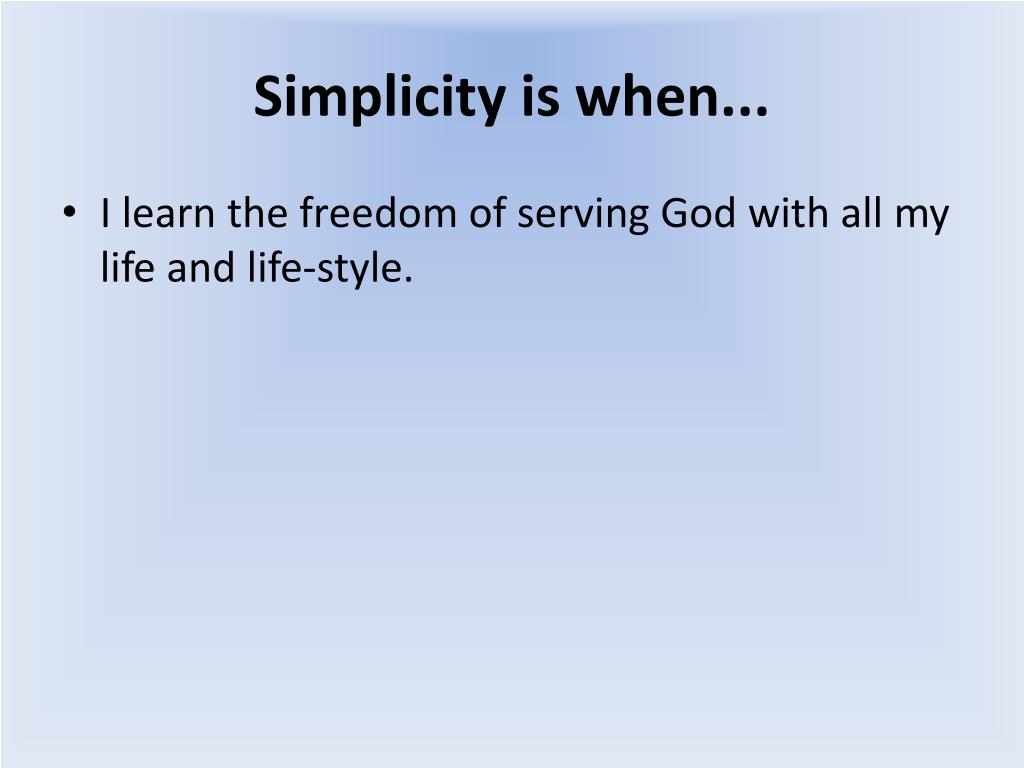 Simplicity is when...

• I learn the freedom of serving God with all my life and life-style.